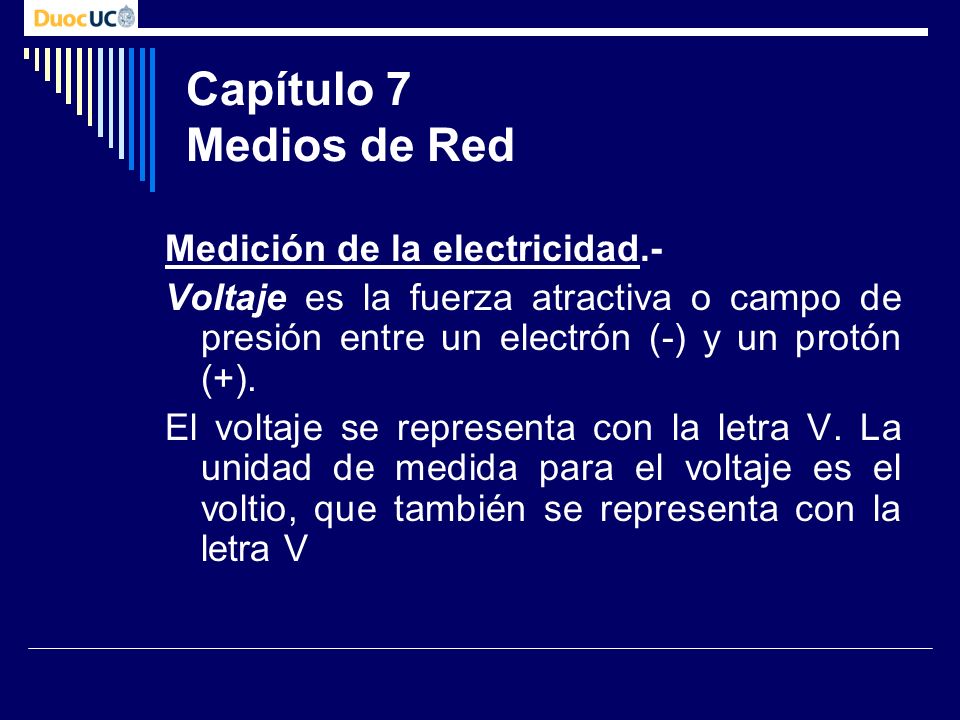 DuocUC

Capítulo 7
Medios de Red

Medición de la electricidad.-

Voltaje es la fuerza atractiva o campo de presión entre un electrón (-) y un protón (+).

El voltaje se representa con la letra V. La unidad de medida para el voltaje es el voltio, que también se representa con la letra V